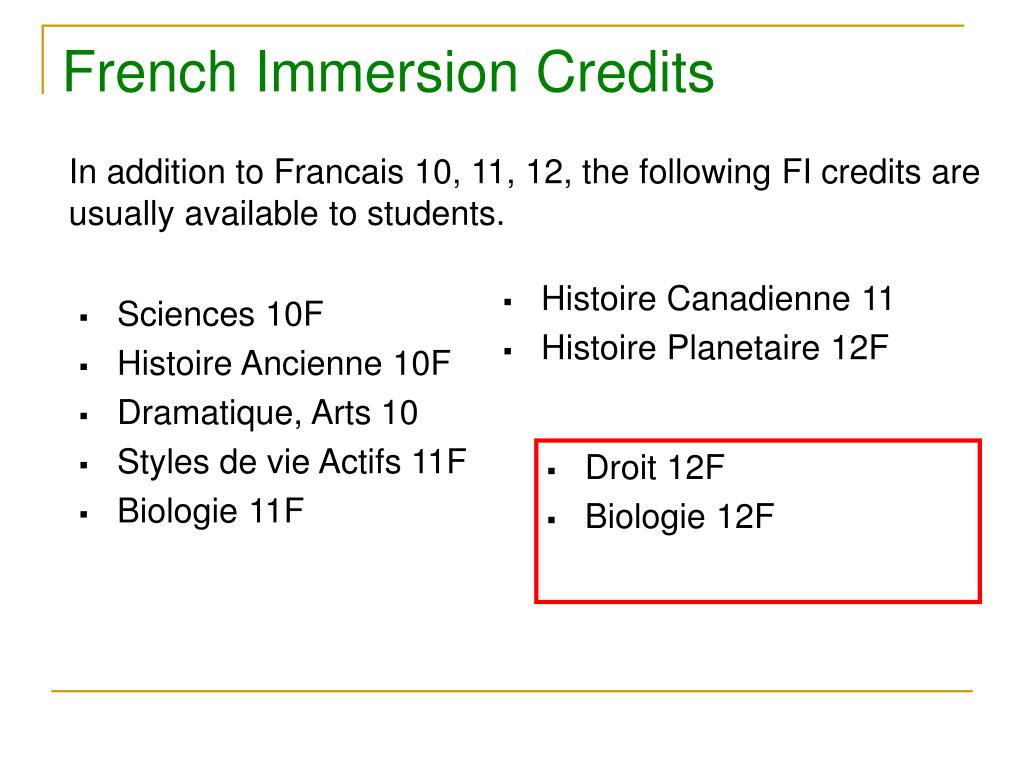 French Immersion Credits

In addition to Francais 10, 11, 12, the following FI credits are usually available to students.

- Sciences 10F
- Histoire Ancienne 10F
- Dramatique, Arts 10
- Styles de vie Actifs 11F
- Biologie 11F

- Histoire Canadienne 11
- Histoire Planetaire 12F

- Droit 12F
- Biologie 12F